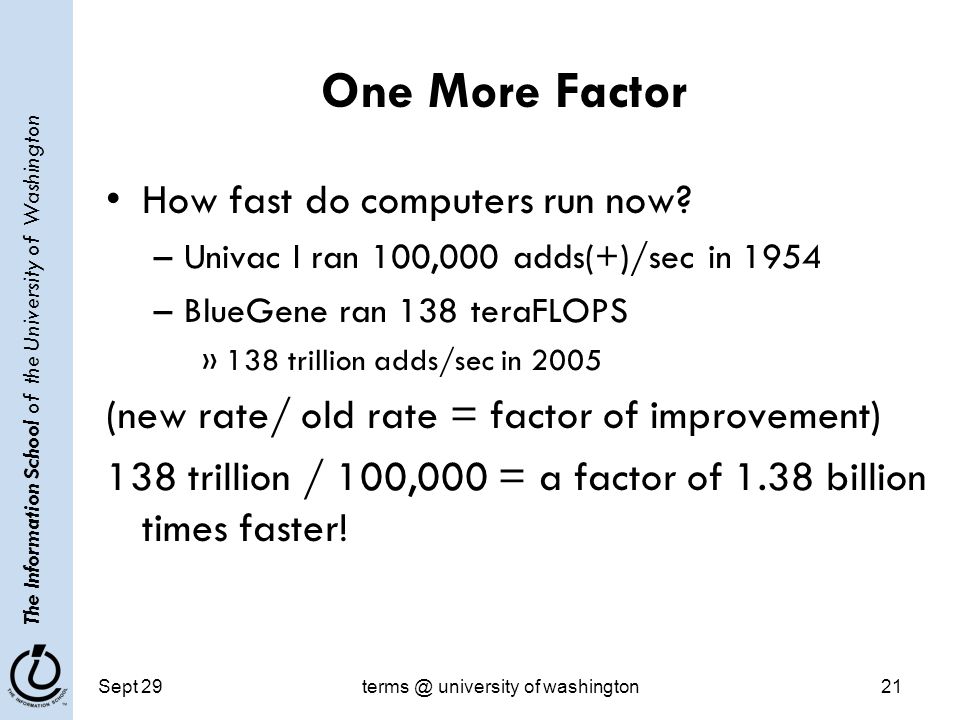 The Information School of the University of Washington

One More Factor

• How fast do computers run now?
– Univac I ran 100,000 adds(+)/sec in 1954
– BlueGene ran 138 teraFLOPS
» 138 trillion adds/sec in 2005

(new rate/ old rate = factor of improvement)

138 trillion / 100,000 = a factor of 1.38 billion times faster!

THE INFORMATION SCHOOL

Sept 29

terms @ university of washington

21